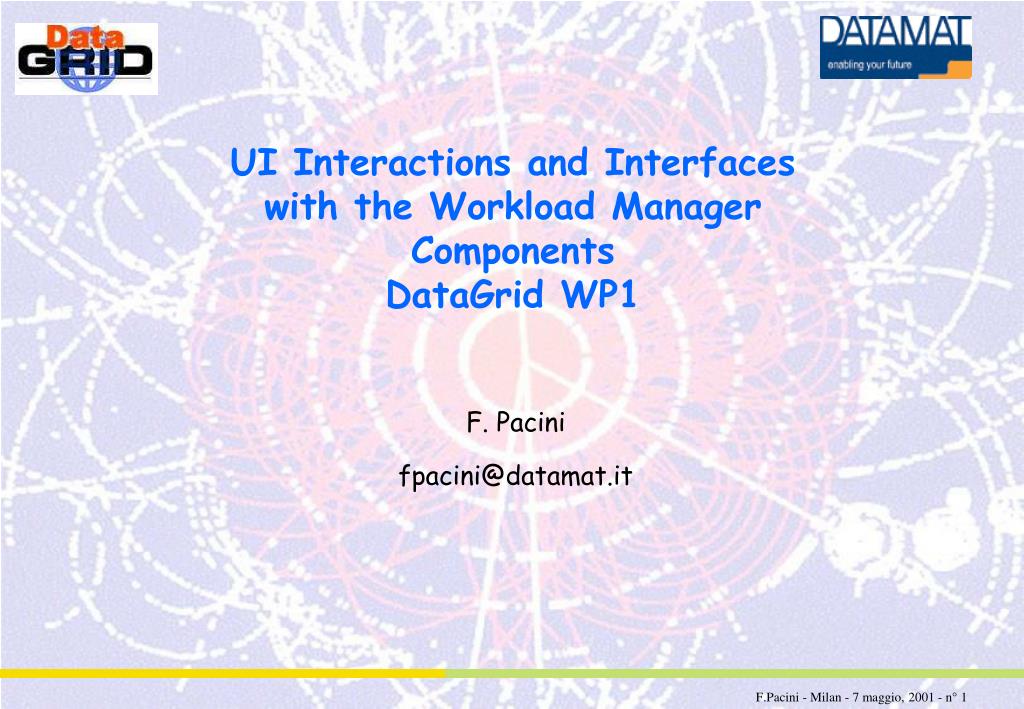 Data GRID

DATAMAT
enabling your future

UI Interactions and Interfaces with the Workload Manager Components
DataGrid WP1

F. Pacini

fpacini@datamat.it

F.Pacini - Milan - 7 maggio, 2001 - n° 1